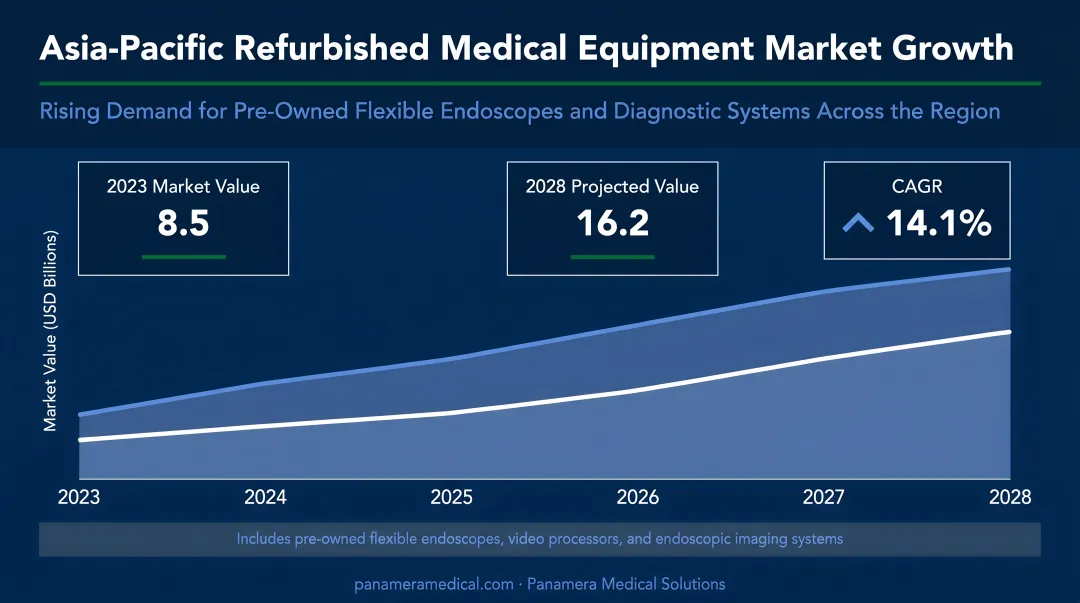 Asia-Pacific Refurbished Medical Equipment Market Growth

Rising Demand for Pre-Owned Flexible Endoscopes and Diagnostic Systems Across the Region

2023 Market Value
8.5

2028 Projected Value
16.2

CAGR
14.1%

Market Value (USD Billions)

2023 2024 2025 2026 2027 2028

Includes pre-owned flexible endoscopes, video processors, and endoscopic imaging systems

panameramedical.com · Panamera Medical Solutions